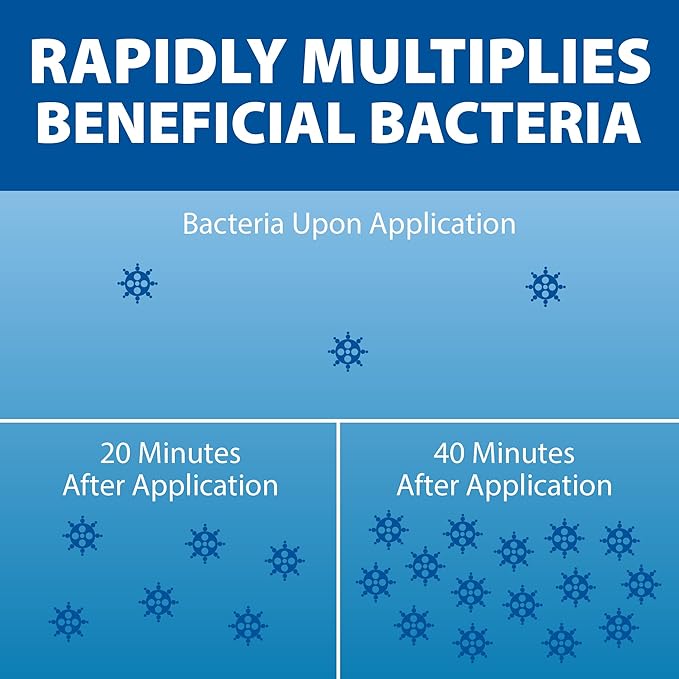 RAPIDLY MULTIPLIES BENEFICIAL BACTERIA

Bacteria Upon Application

20 Minutes After Application

40 Minutes After Application